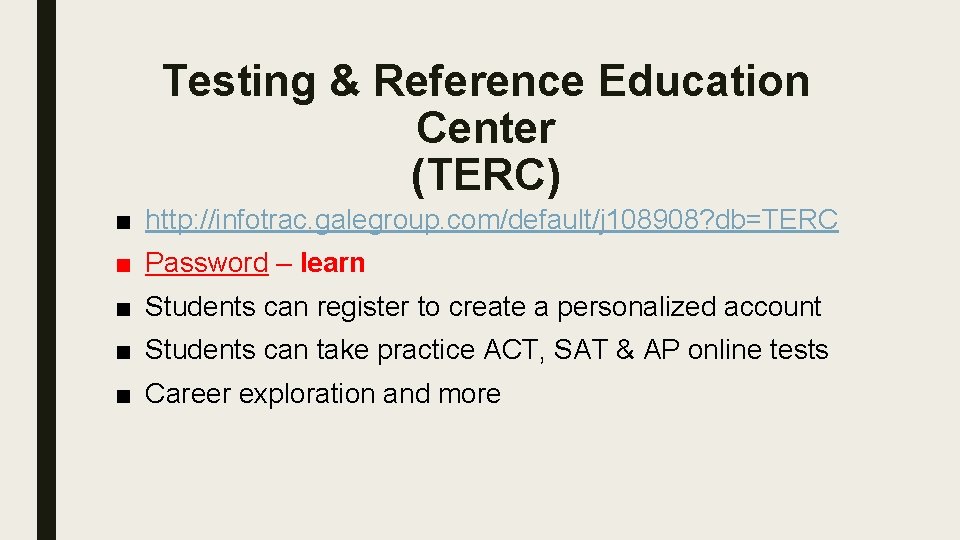 Testing & Reference Education Center (TERC)

■ http://infotrac.galegroup.com/default/j108908?db=TERC
■ Password – learn
■ Students can register to create a personalized account
■ Students can take practice ACT, SAT & AP online tests
■ Career exploration and more